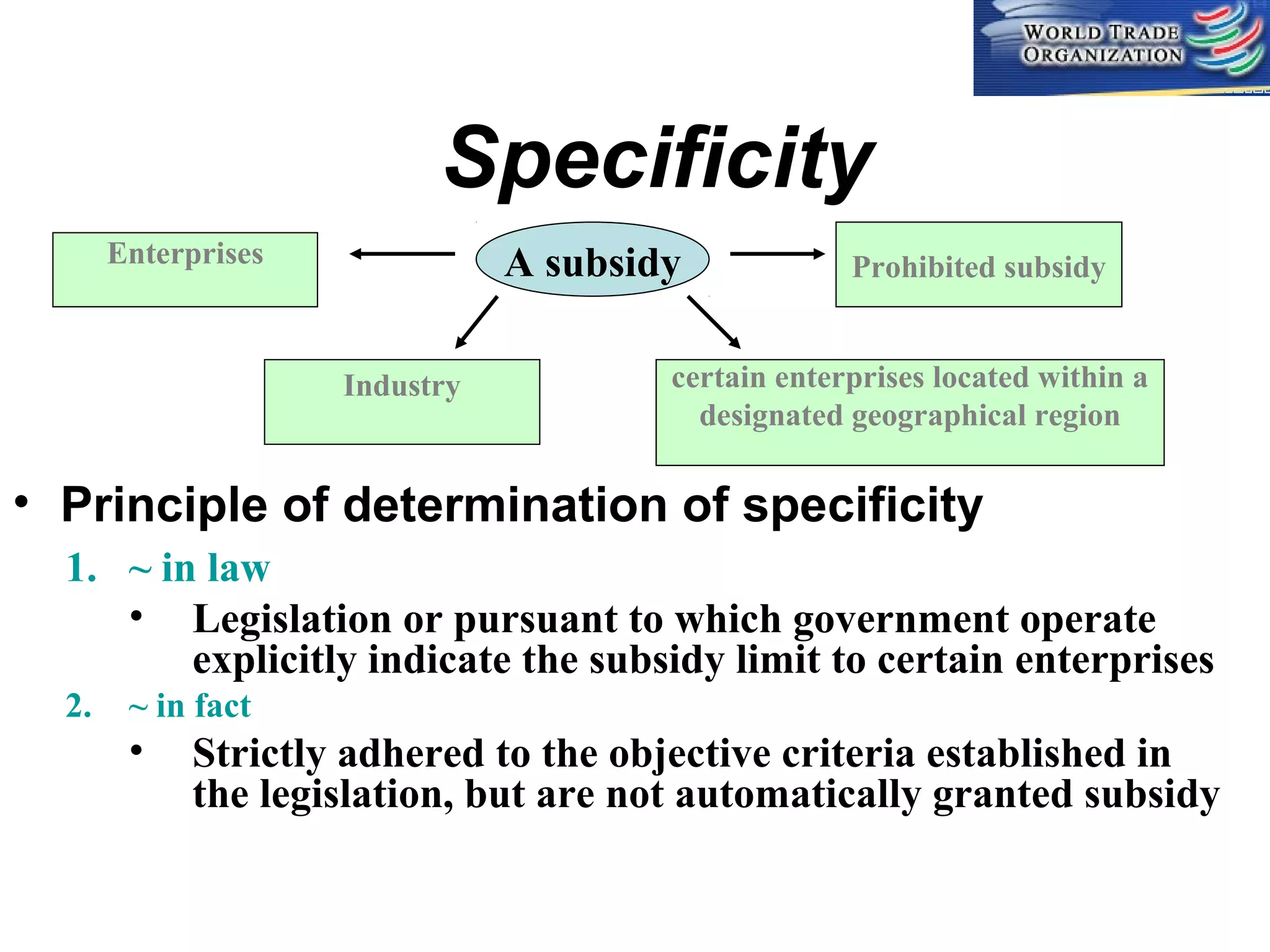 WORLD TRADE ORGANIZATION

Specificity

Enterprises

A subsidy

Prohibited subsidy

Industry

certain enterprises located within a designated geographical region

• Principle of determination of specificity

1. ~ in law

• Legislation or pursuant to which government operate explicitly indicate the subsidy limit to certain enterprises

2. ~ in fact

• Strictly adhered to the objective criteria established in the legislation, but are not automatically granted subsidy